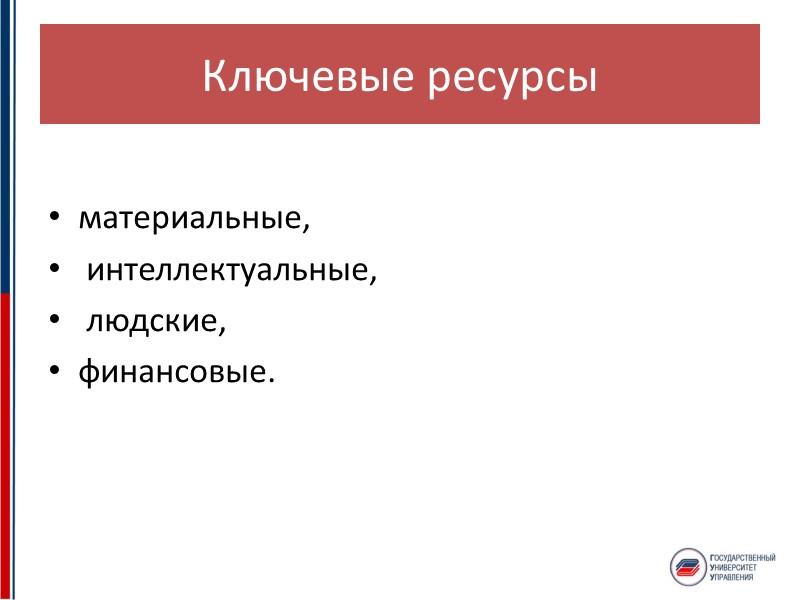 Ключевые ресурсы

• материальные,
• интеллектуальные,
• людские,
• финансовые.

ГОСУДАРСТВЕННЫЙ УНИВЕРСИТЕТ УПРАВЛЕНИЯ